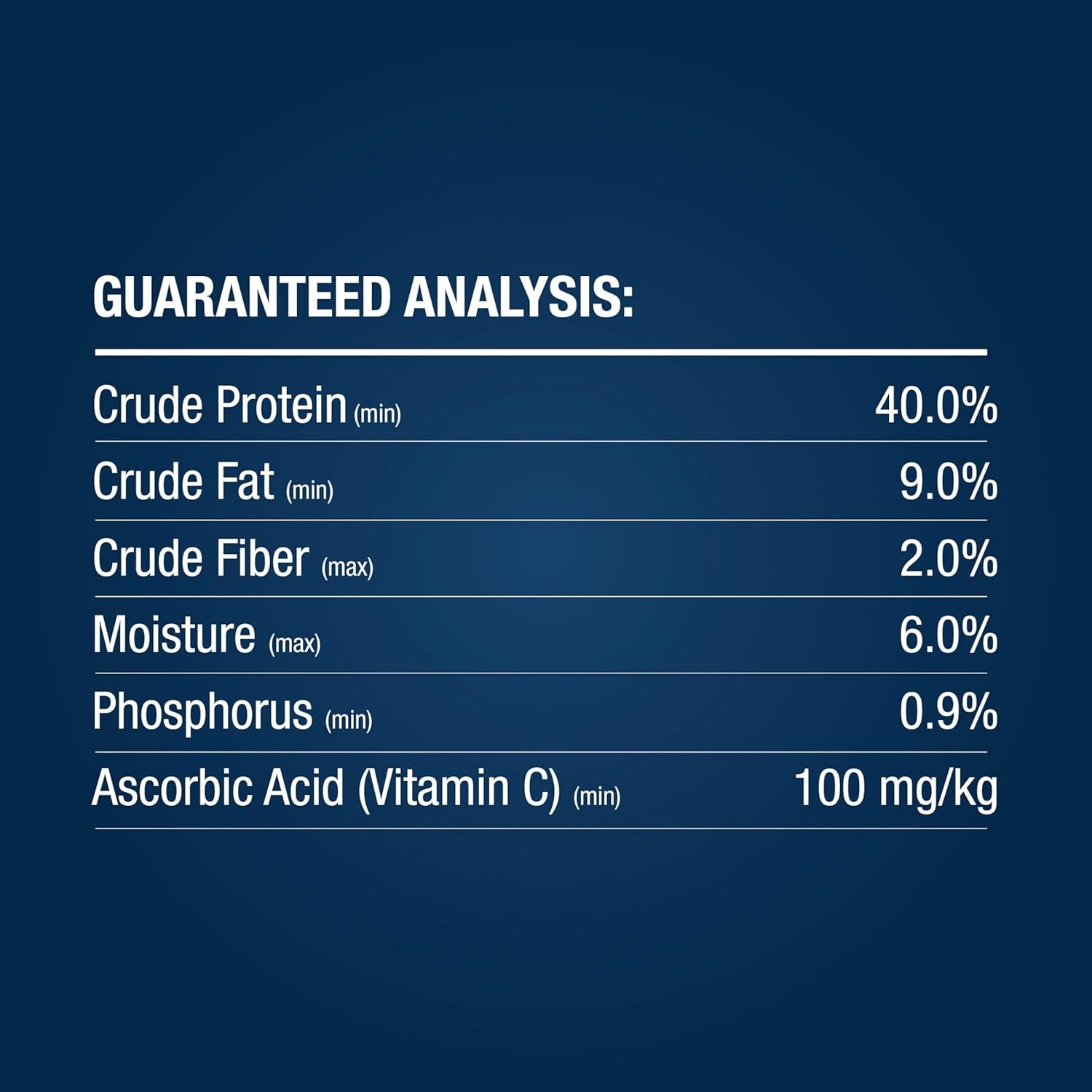 GUARANTEED ANALYSIS:

| | |
|---|---|
| Crude Protein (min) | 40.0% |
| Crude Fat (min) | 9.0% |
| Crude Fiber (max) | 2.0% |
| Moisture (max) | 6.0% |
| Phosphorus (min) | 0.9% |
| Ascorbic Acid (Vitamin C) (min) | 100 mg/kg |